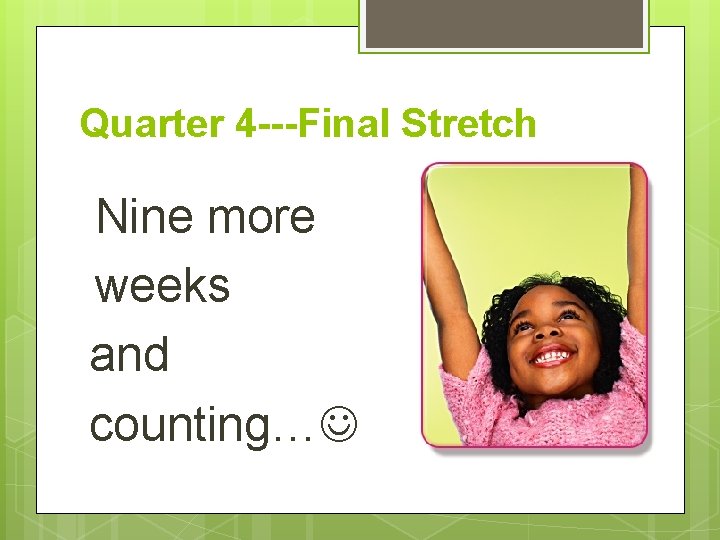 Quarter 4---Final Stretch

Nine more weeks and counting…☺